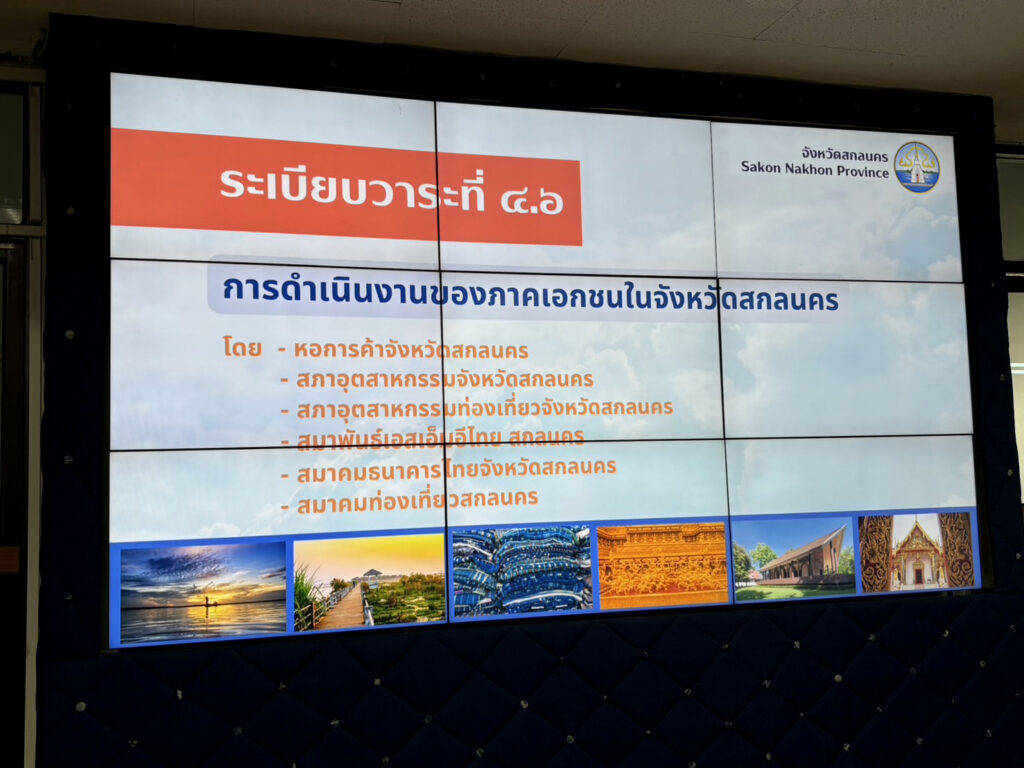 ระเบียบวาระที่ ๔.๖

จังหวัดสกลนคร
Sakon Nakhon Province

การดำเนินงานของภาคเอกชนในจังหวัดสกลนคร

โดย - หอการค้าจังหวัดสกลนคร
- สภาอุตสาหกรรมจังหวัดสกลนคร
- สภาอุตสาหกรรมท่องเที่ยวจังหวัดสกลนคร
- สมาพันธ์เอสเอ็มอีไทย สกลนคร
- สมาคมธนาคารไทยจังหวัดสกลนคร
- สมาคมท่องเที่ยวสกลนคร